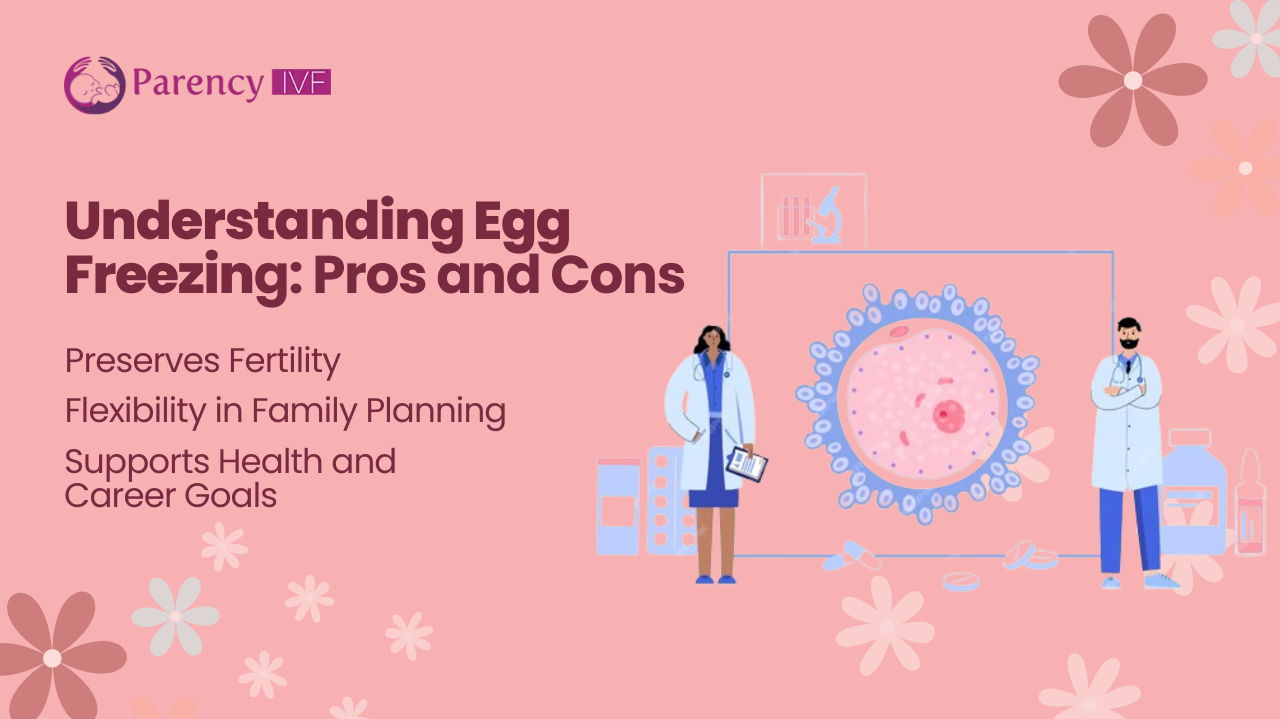 Parency IVF

Understanding Egg Freezing: Pros and Cons

Preserves Fertility

Flexibility in Family Planning

Supports Health and Career Goals